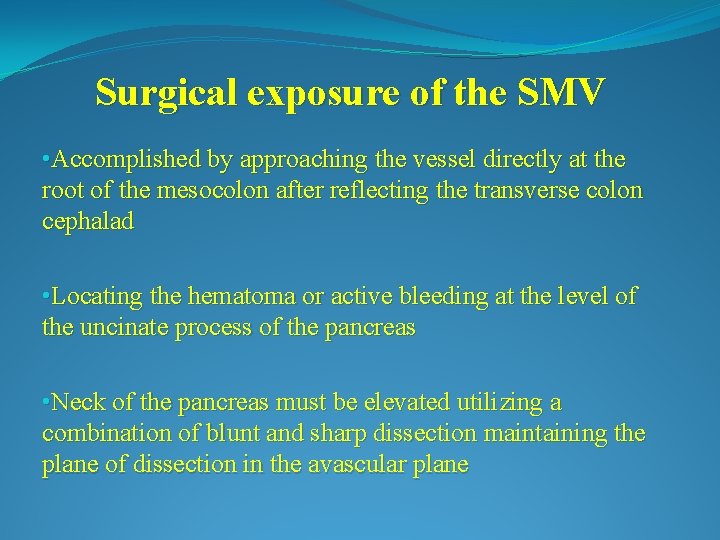 Surgical exposure of the SMV

•Accomplished by approaching the vessel directly at the root of the mesocolon after reflecting the transverse colon cephalad

•Locating the hematoma or active bleeding at the level of the uncinate process of the pancreas

•Neck of the pancreas must be elevated utilizing a combination of blunt and sharp dissection maintaining the plane of dissection in the avascular plane